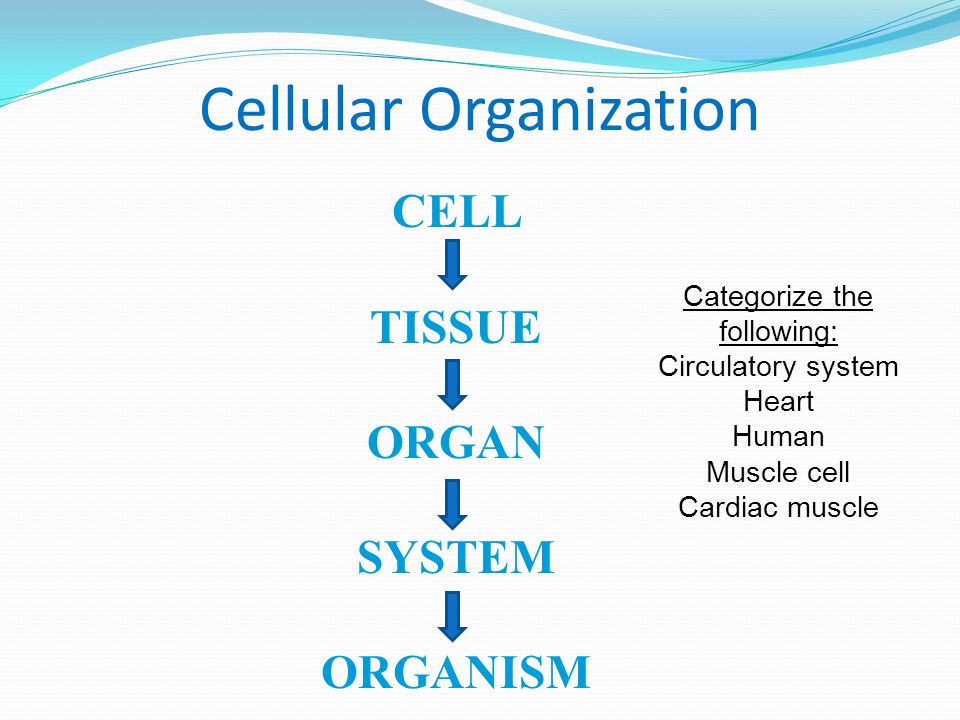 Cellular Organization

CELL

TISSUE

ORGAN

SYSTEM

ORGANISM

Categorize the following:
Circulatory system
Heart
Human
Muscle cell
Cardiac muscle